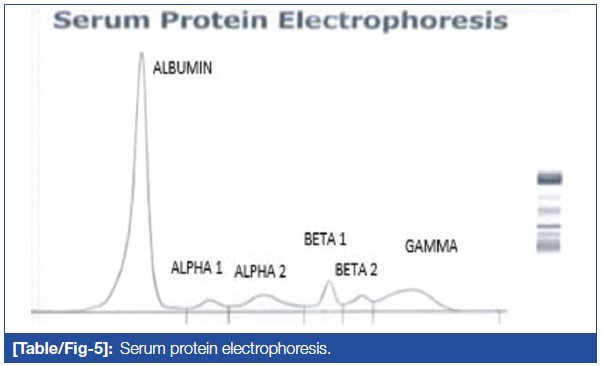 Serum Protein Electrophoresis

ALBUMIN

ALPHA 1

ALPHA 2

BETA 1

BETA 2

GAMMA

[Table/Fig-5]: Serum protein electrophoresis.